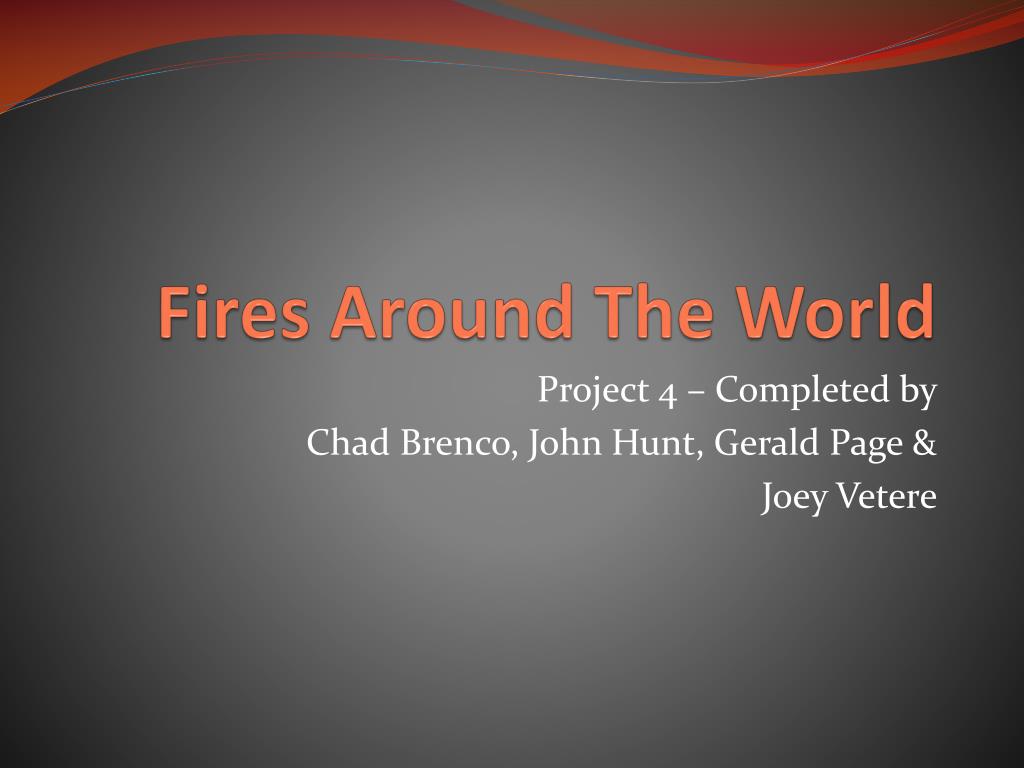 Fires Around The World

Project 4 – Completed by
Chad Brenco, John Hunt, Gerald Page &
Joey Vetere